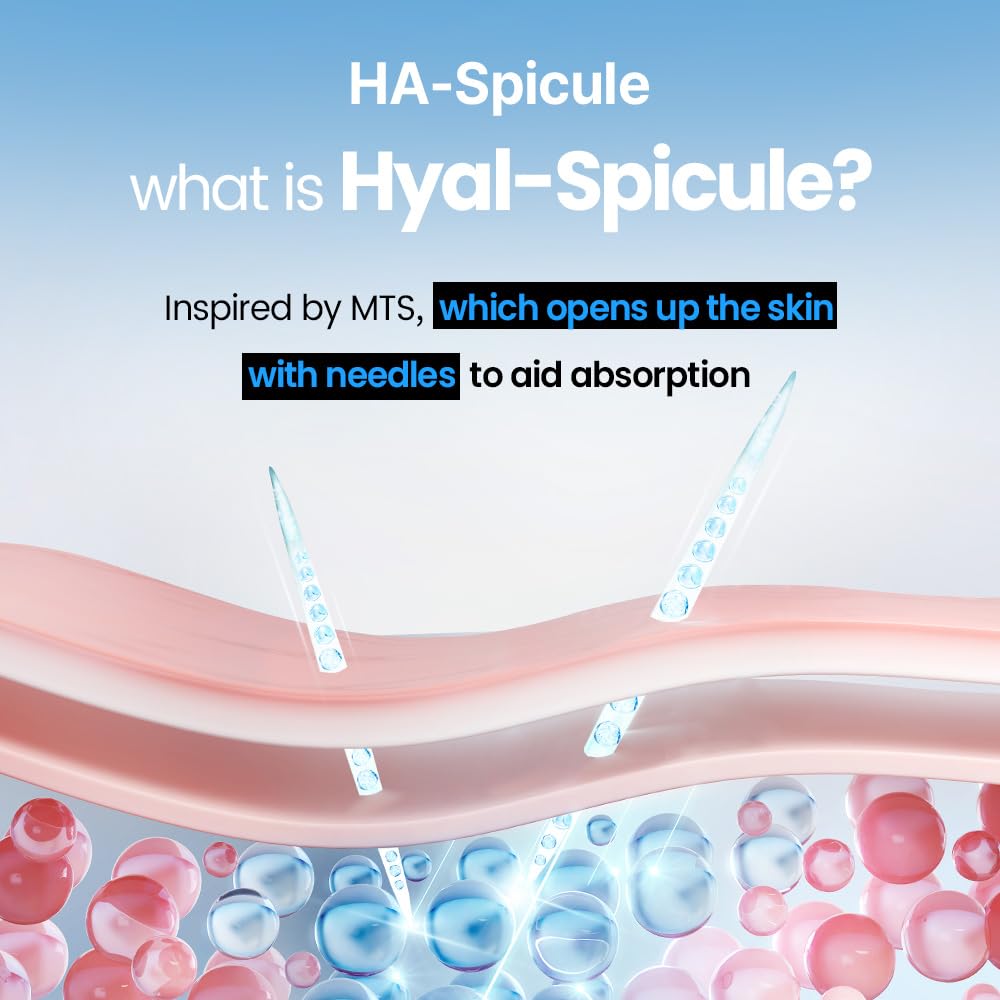 HA-Spicule

what is Hyal-Spicule?

Inspired by MTS, which opens up the skin with needles to aid absorption